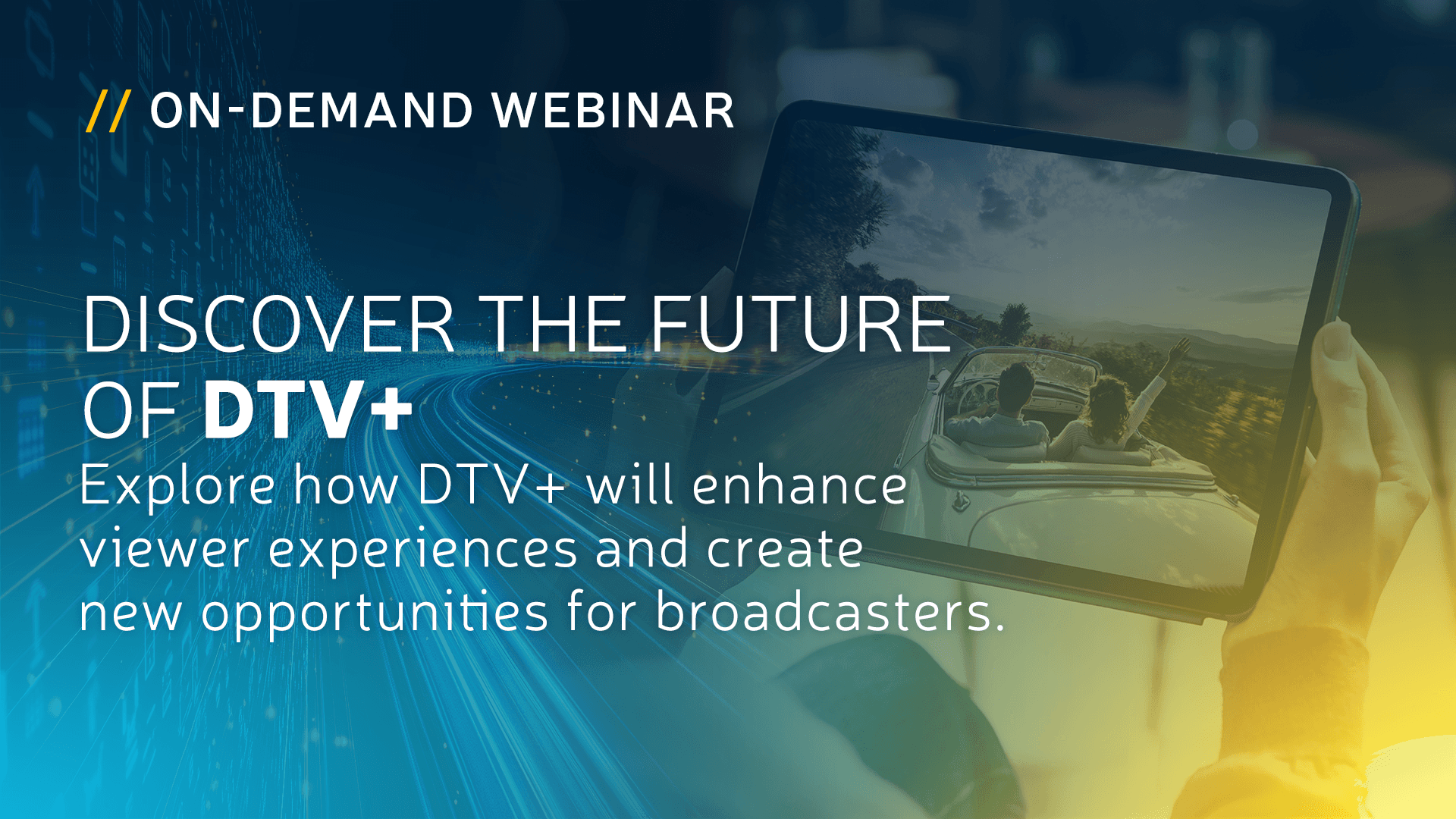 // ON-DEMAND WEBINAR

DISCOVER THE FUTURE OF DTV+

Explore how DTV+ will enhance viewer experiences and create new opportunities for broadcasters.